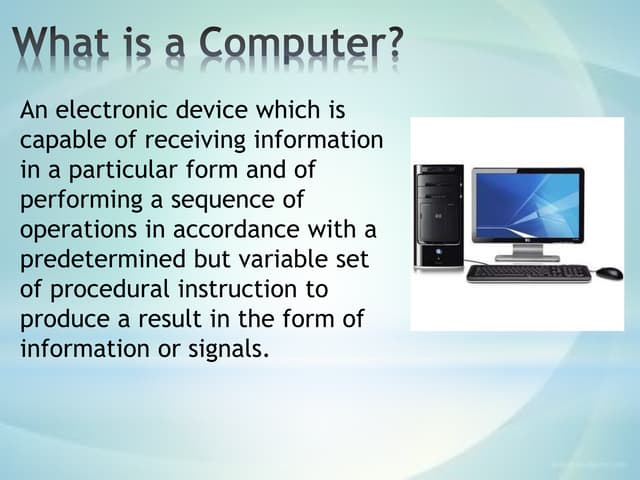 What is a Computer?

An electronic device which is capable of receiving information in a particular form and of performing a sequence of operations in accordance with a predetermined but variable set of procedural instruction to produce a result in the form of information or signals.